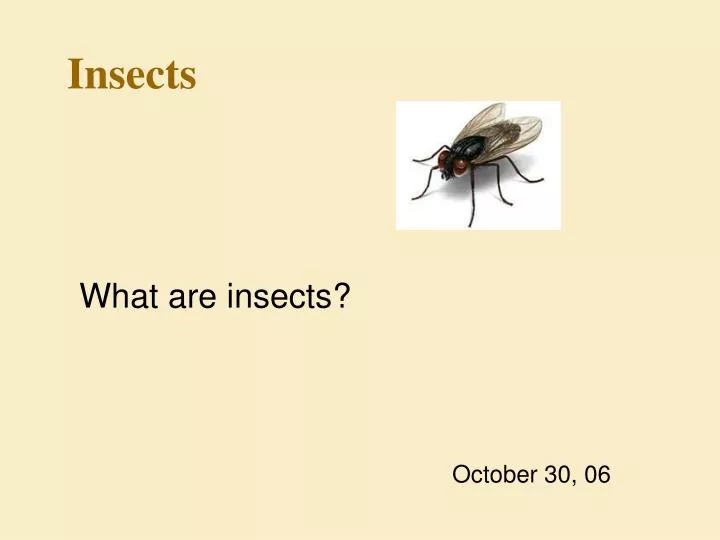 Insects

What are insects?

October 30, 06